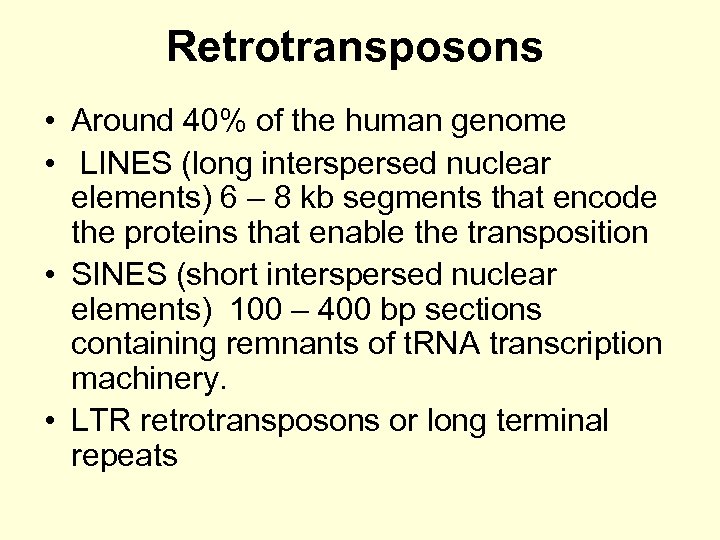 Retrotransposons

• Around 40% of the human genome
• LINES (long interspersed nuclear elements) 6 – 8 kb segments that encode the proteins that enable the transposition
• SINES (short interspersed nuclear elements) 100 – 400 bp sections containing remnants of tRNA transcription machinery.
• LTR retrotransposons or long terminal repeats